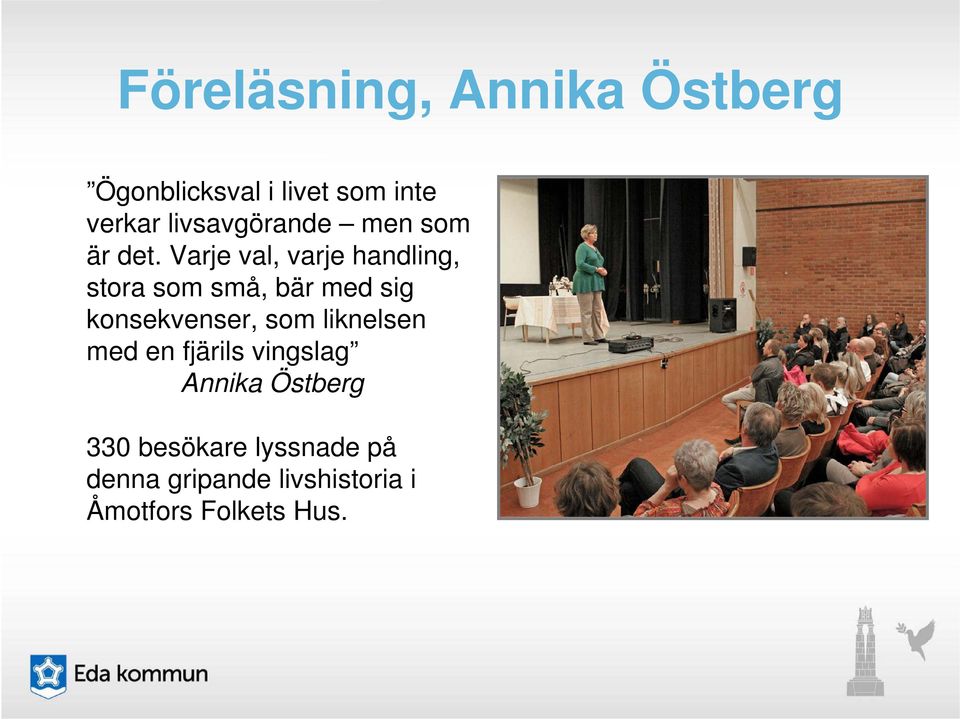 Föreläsning, Annika Östberg

”Ögonblicksval i livet som inte verkar livsavgörande – men som är det. Varje val, varje handling, stora som små, bär med sig konsekvenser, som liknelsen med en fjärils vingslag”
Annika Östberg

330 besökare lyssnade på denna gripande livshistoria i Åmotfors Folkets Hus.

Eda kommun